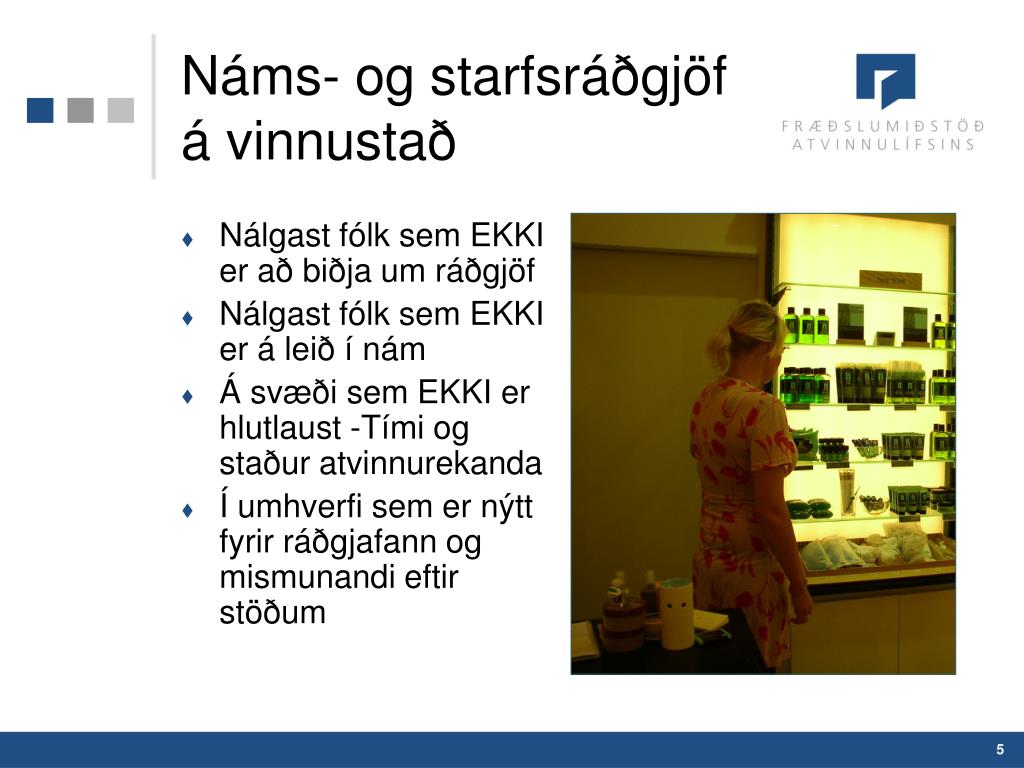 Náms- og starfsráðgjöf á vinnustað

FRÆÐSLUMIÐSTÖÐ ATVINNULÍFSINS

♦ Nálgast fólk sem EKKI er að biðja um ráðgjöf
♦ Nálgast fólk sem EKKI er á leið í nám
♦ Á svæði sem EKKI er hlutlaust -Tími og staður atvinnurekanda
♦ Í umhverfi sem er nýtt fyrir ráðgjafann og mismunandi eftir stöðum

5